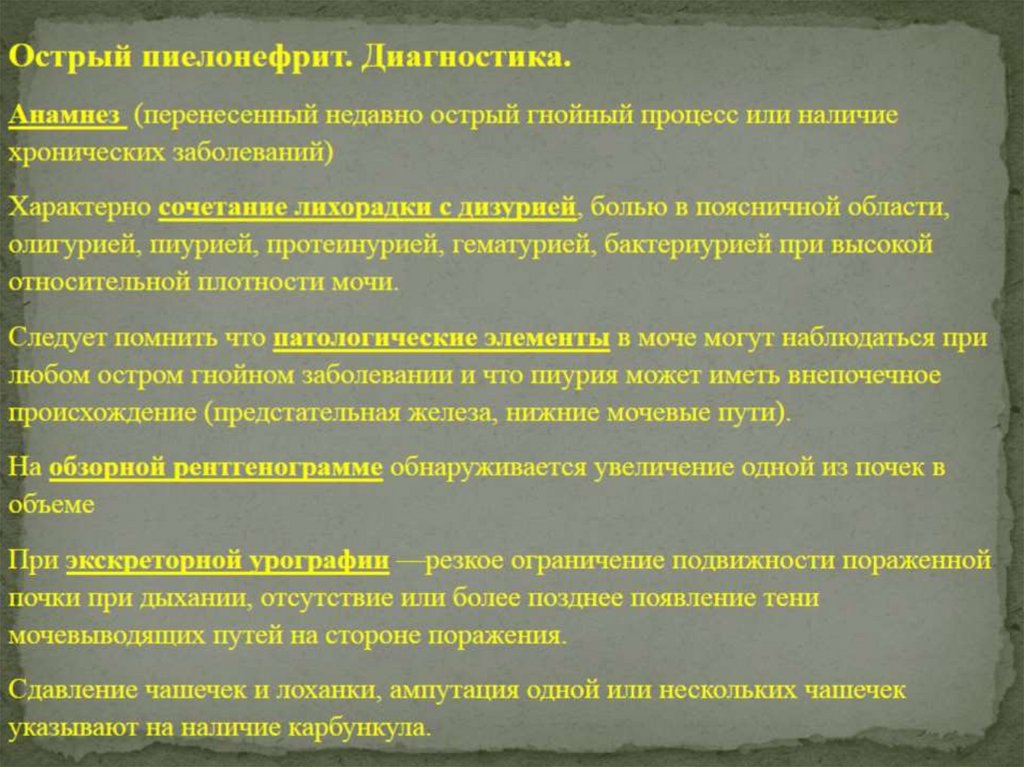 Острый пиелонефрит. Диагностика.

Анамнез (перенесенный недавно острый гнойный процесс или наличие хронических заболеваний)

Характерно сочетание лихорадки с дизурией, болью в поясничной области, олигурией, пиурией, протеинурией, гематурией, бактериурией при высокой относительной плотности мочи.

Следует помнить что патологические элементы в моче могут наблюдаться при любом остром гнойном заболевании и что пиурия может иметь внепочечное происхождение (предстательная железа, нижние мочевые пути).

На обзорной рентгенограмме обнаруживается увеличение одной из почек в объеме

При экскреторной урографии —резкое ограничение подвижности пораженной почки при дыхании, отсутствие или более позднее появление тени мочевыводящих путей на стороне поражения.

Сдавление чашечек и лоханки, ампутация одной или нескольких чашечек указывают на наличие карбункула.